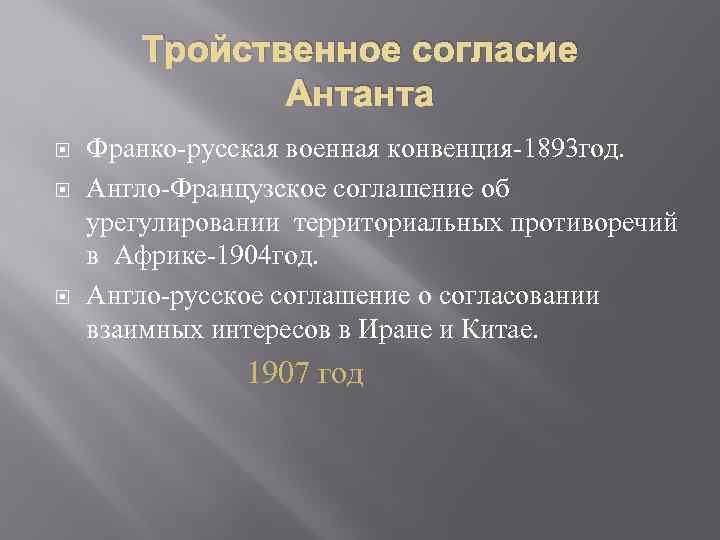 Тройственное согласие
Антанта

Франко-русская военная конвенция-1893год.

Англо-Французское соглашение об урегулировании территориальных противоречий в Африке-1904год.

Англо-русское соглашение о согласовании взаимных интересов в Иране и Китае.

1907 год